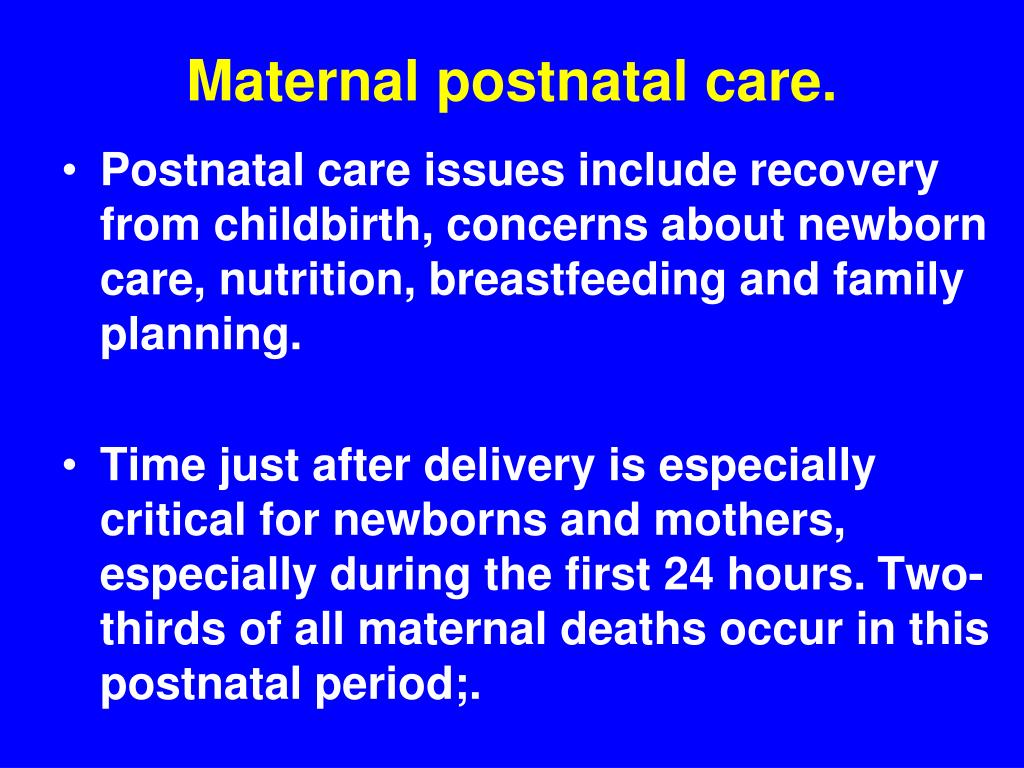 Maternal postnatal care.

• Postnatal care issues include recovery from childbirth, concerns about newborn care, nutrition, breastfeeding and family planning.

• Time just after delivery is especially critical for newborns and mothers, especially during the first 24 hours. Two-thirds of all maternal deaths occur in this postnatal period;.